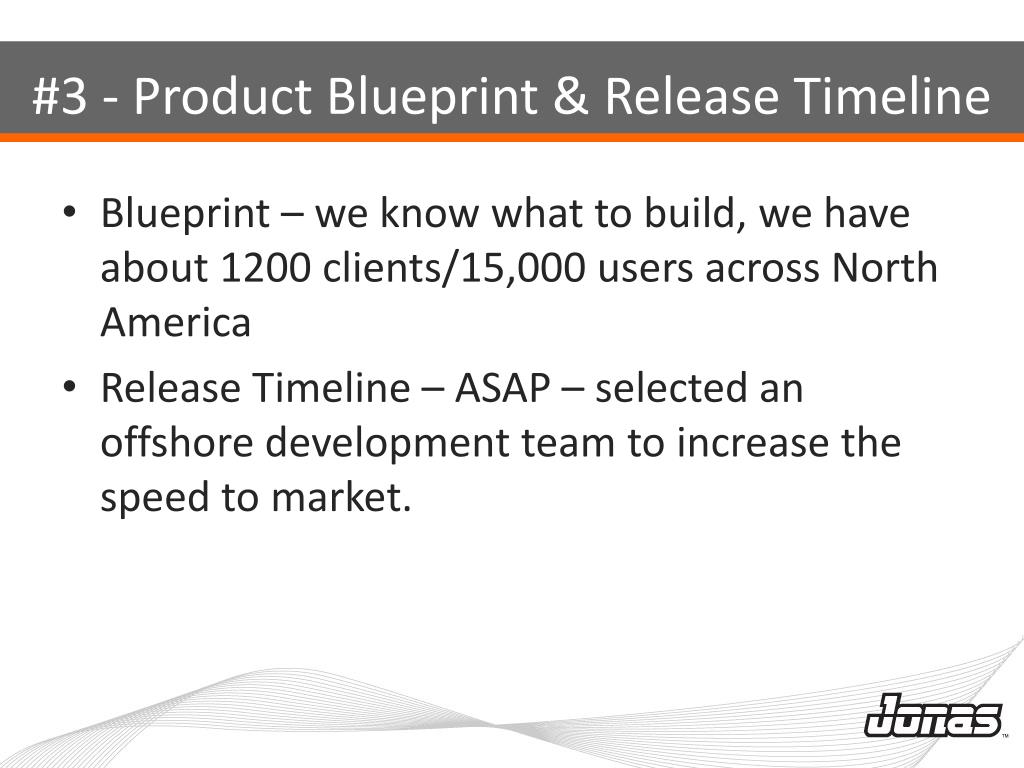 #3 - Product Blueprint & Release Timeline

• Blueprint – we know what to build, we have about 1200 clients/15,000 users across North America

• Release Timeline – ASAP – selected an offshore development team to increase the speed to market.

Jonas™